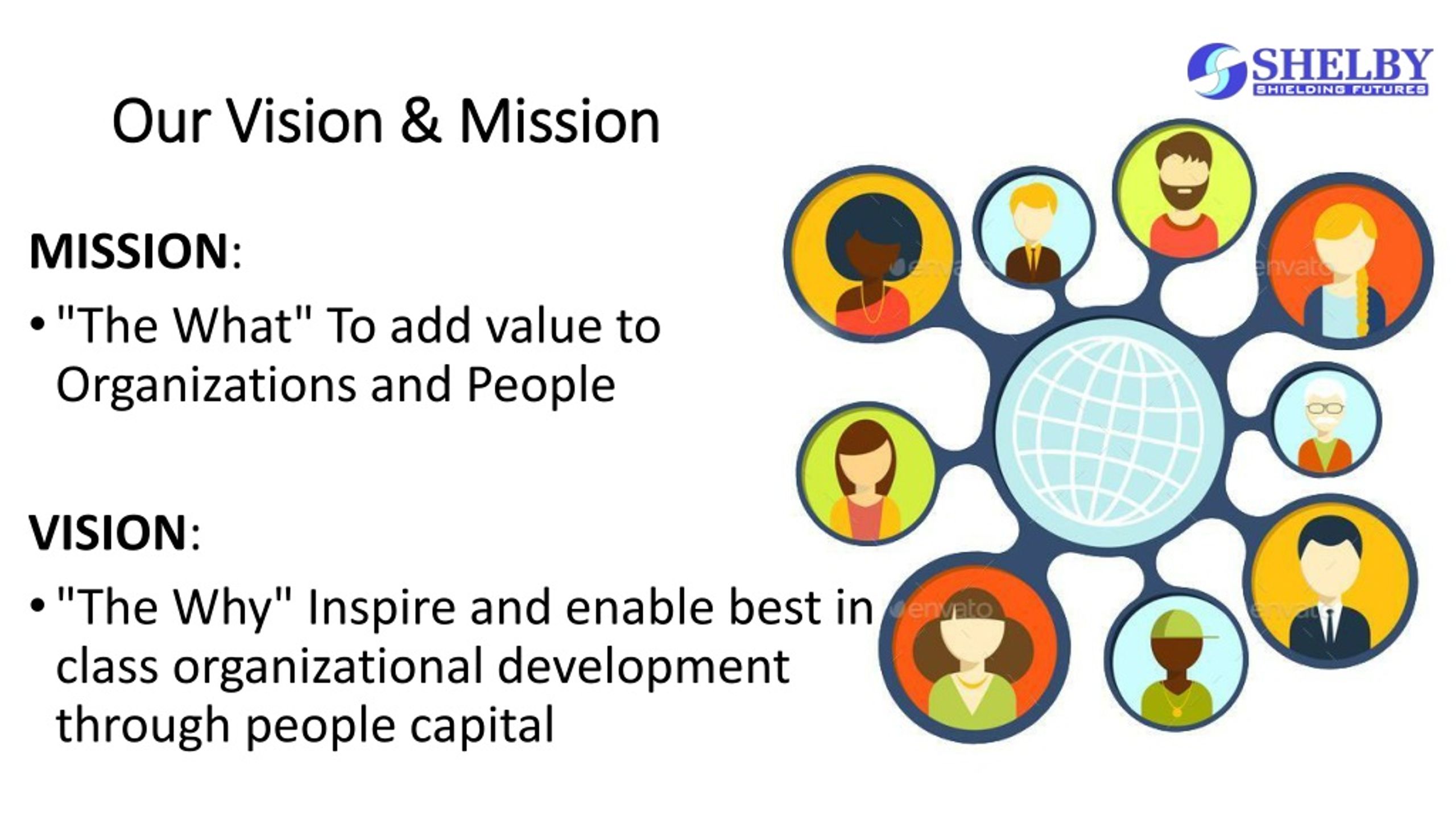 SHELBY
SHIELDING FUTURES

Our Vision & Mission

MISSION:

• "The What" To add value to Organizations and People

VISION:

• "The Why" Inspire and enable best in class organizational development through people capital

envato
envato
envato
envato